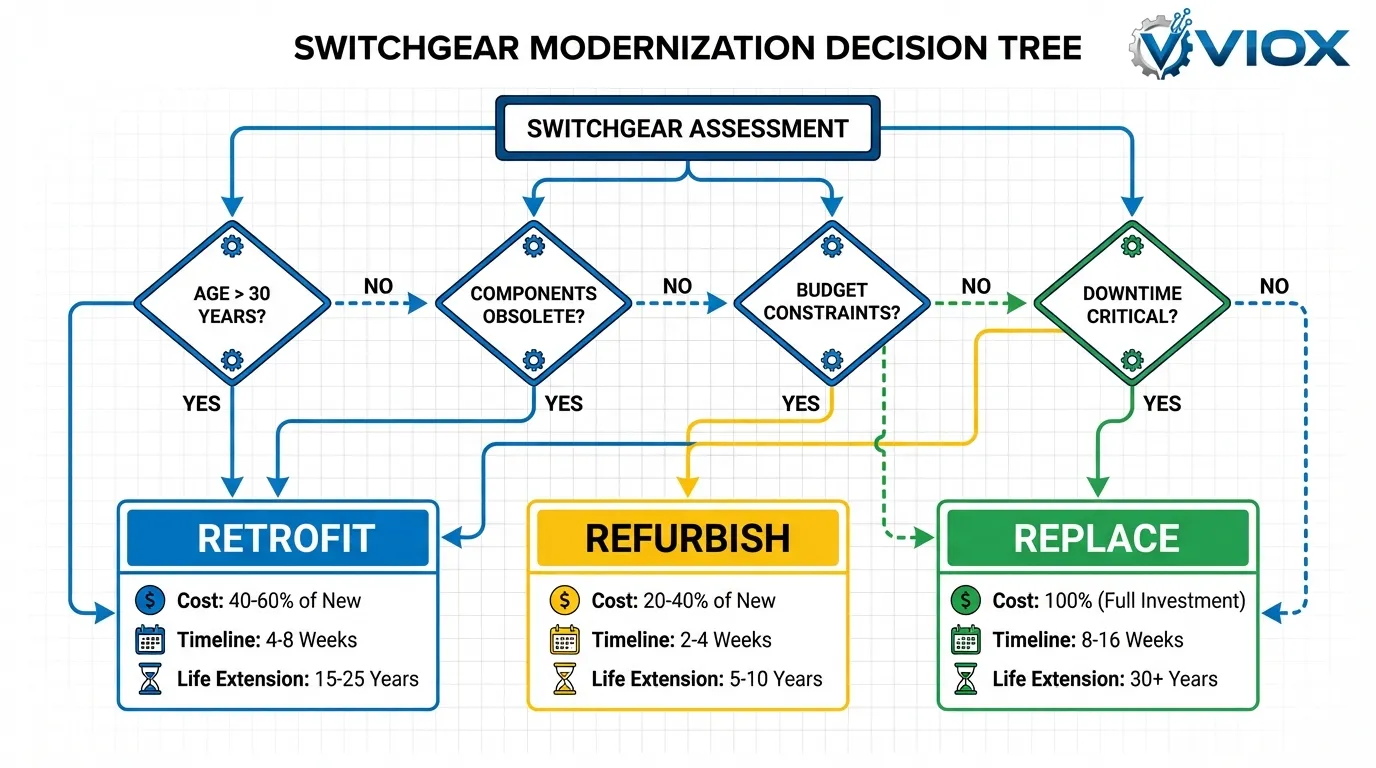 SWITCHGEAR MODERNIZATION DECISION TREE

VIOX

SWITCHGEAR ASSESSMENT

AGE > 30 YEARS?

NO

COMPONENTS OBSOLETE?

NO

BUDGET CONSTRAINTS?

NO

DOWNTIME CRITICAL?

NO

YES

YES

YES

YES

RETROFIT

Cost: 40-60% of New

Timeline: 4-8 Weeks

Life Extension: 15-25 Years

REFURBISH

Cost: 20-40% of New

Timeline: 2-4 Weeks

Life Extension: 5-10 Years

REPLACE

Cost: 100% (Full Investment)

Timeline: 8-16 Weeks

Life Extension: 30+ Years